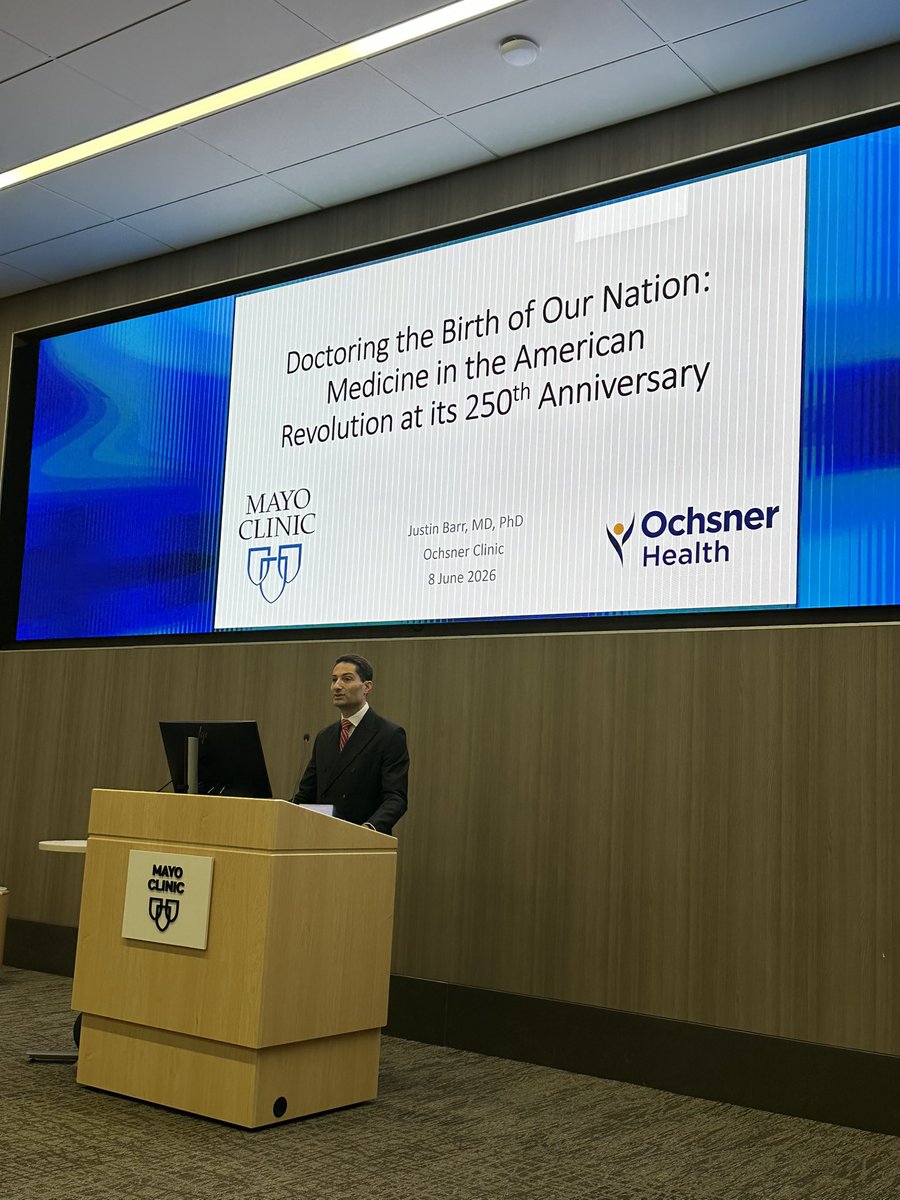 Doctoring the Birth of Our Nation: Medicine in the American Revolution at its 250$^{th}$ Anniversary

MAYO CLINIC

Justin Barr, MD, PhD
Ochsner Clinic
8 June 2026

Ochsner Health

MAYO CLINIC